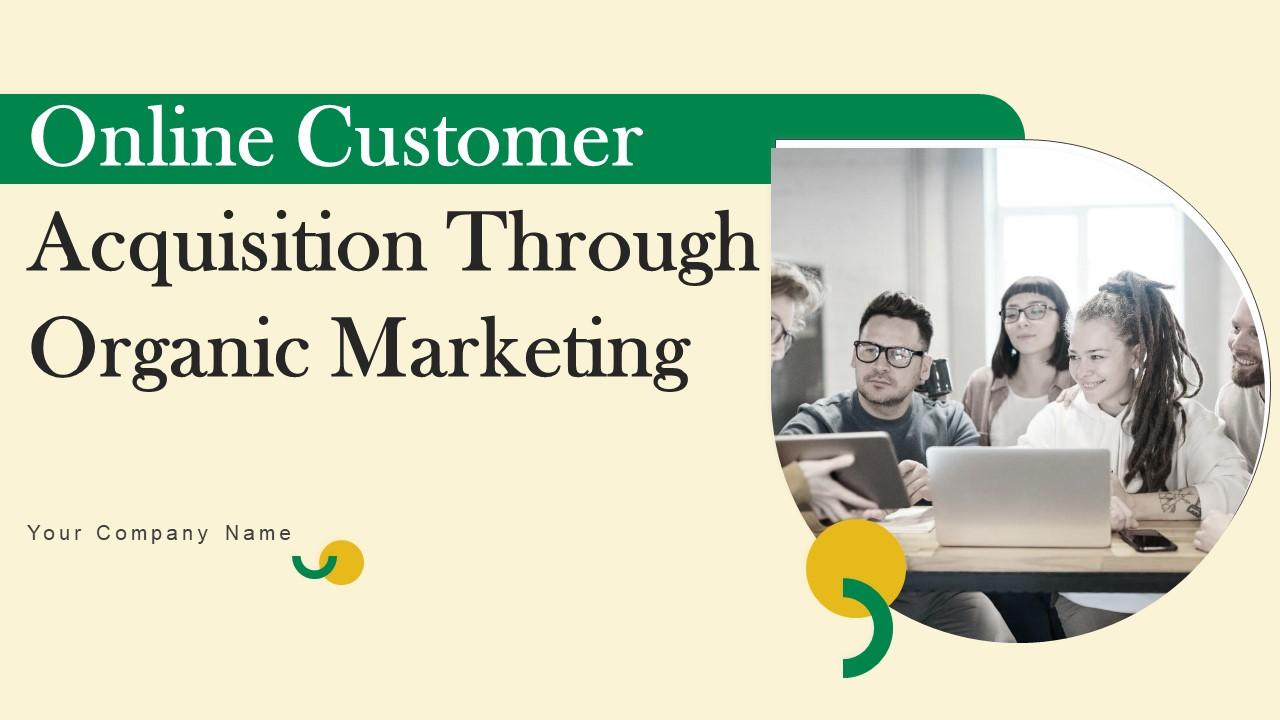 Online Customer Acquisition Through Organic Marketing

Your Company Name